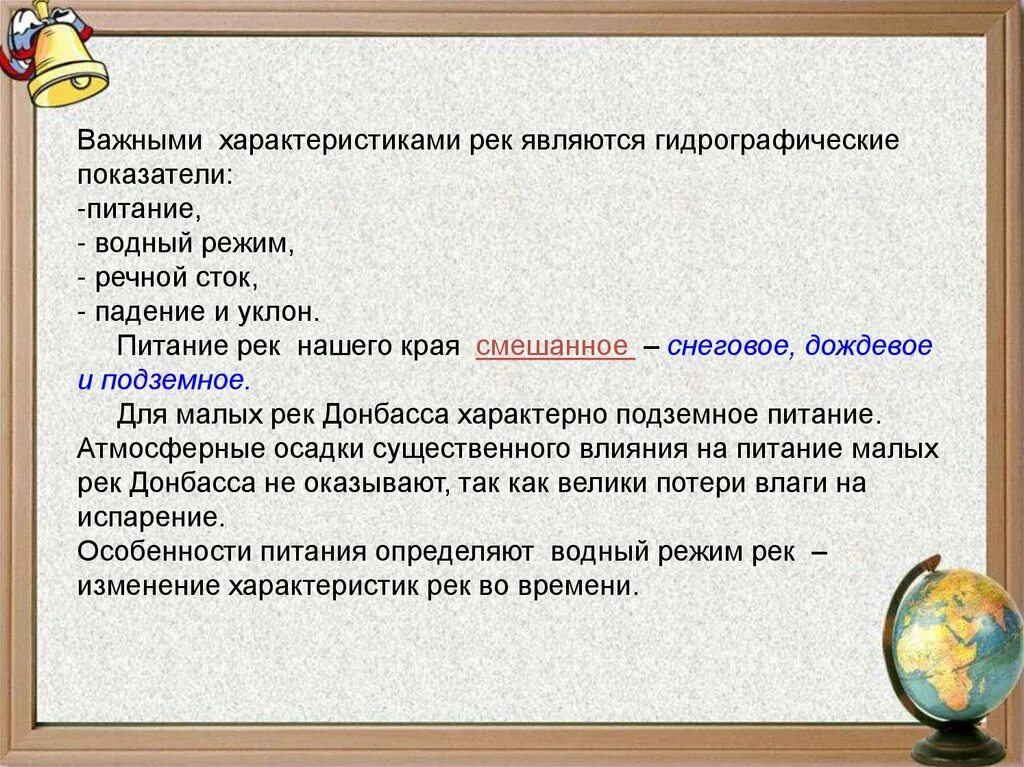 Важными характеристиками рек являются гидрографические показатели:
-питание,
- водный режим,
- речной сток,
- падение и уклон.

Питание рек нашего края смешанное – снеговое, дождевое и подземное.

Для малых рек Донбасса характерно подземное питание. Атмосферные осадки существенного влияния на питание малых рек Донбасса не оказывают, так как велики потери влаги на испарение.
Особенности питания определяют водный режим рек – изменение характеристик рек во времени.